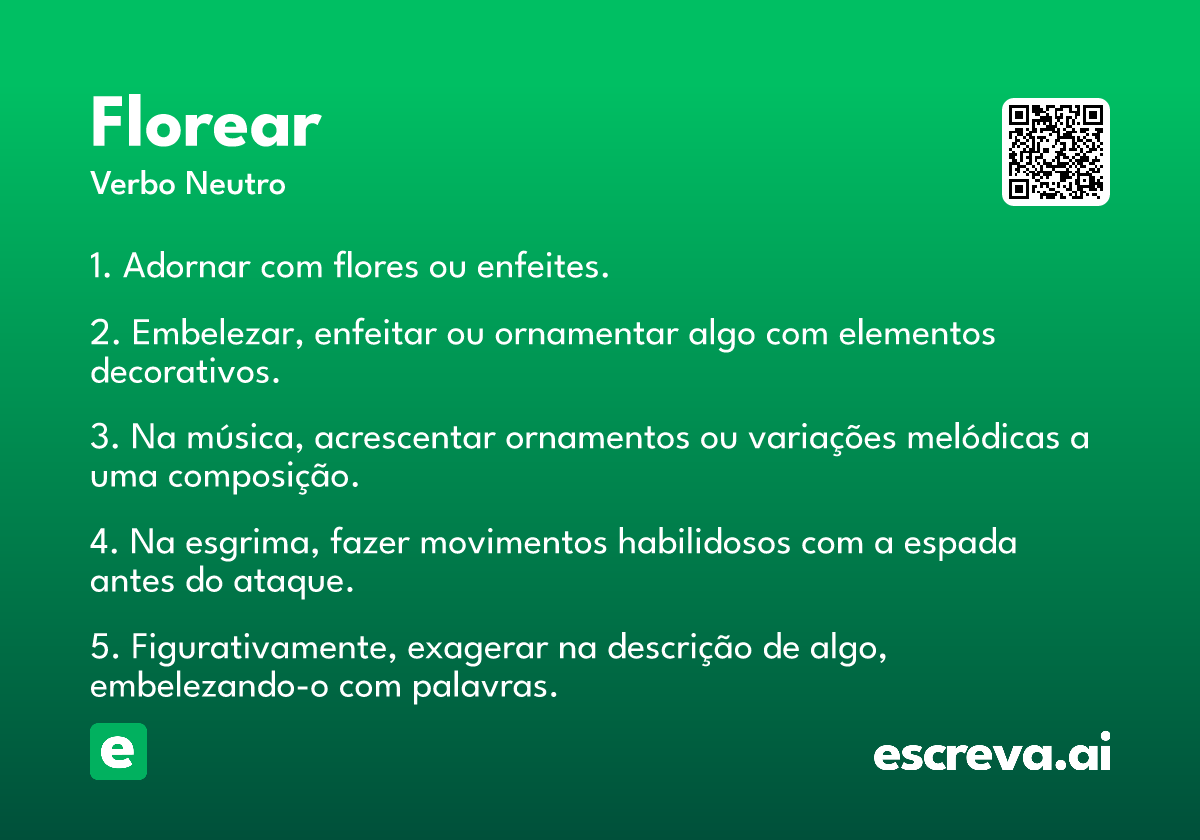 Florear
Verbo Neutro

1. Adornar com flores ou enfeites.

2. Embelezar, enfeitar ou ornamentar algo com elementos decorativos.

3. Na música, acrescentar ornamentos ou variações melódicas a uma composição.

4. Na esgrima, fazer movimentos habilidosos com a espada antes do ataque.

5. Figurativamente, exagerar na descrição de algo, embelezando-o com palavras.

e

escreva.ai